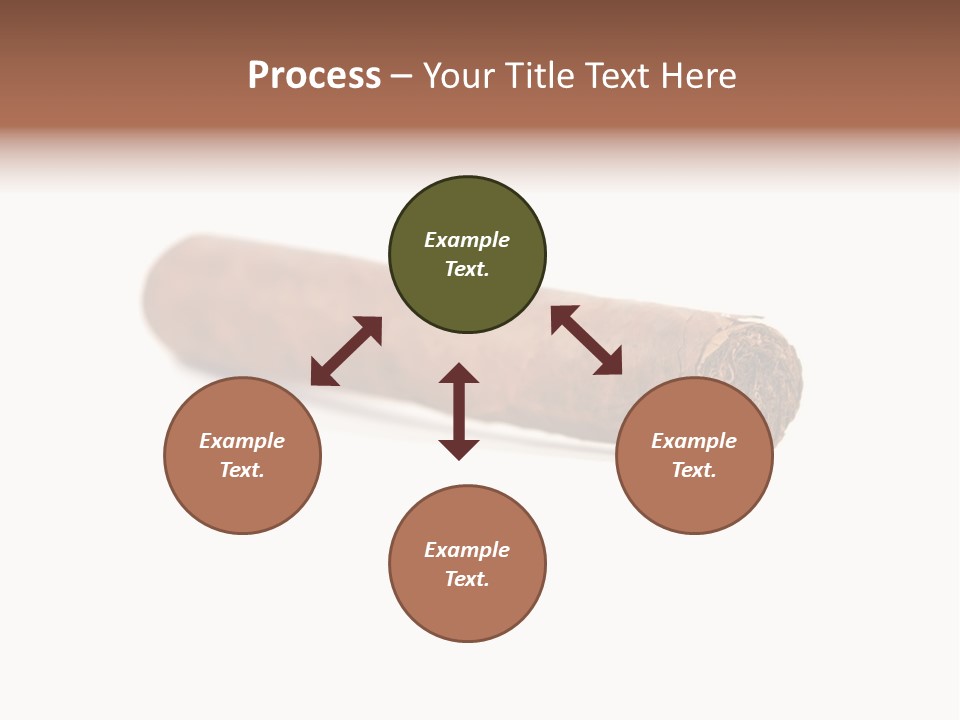 Process – Your Title Text Here

Example Text.

Example Text.

Example Text.

Example Text.